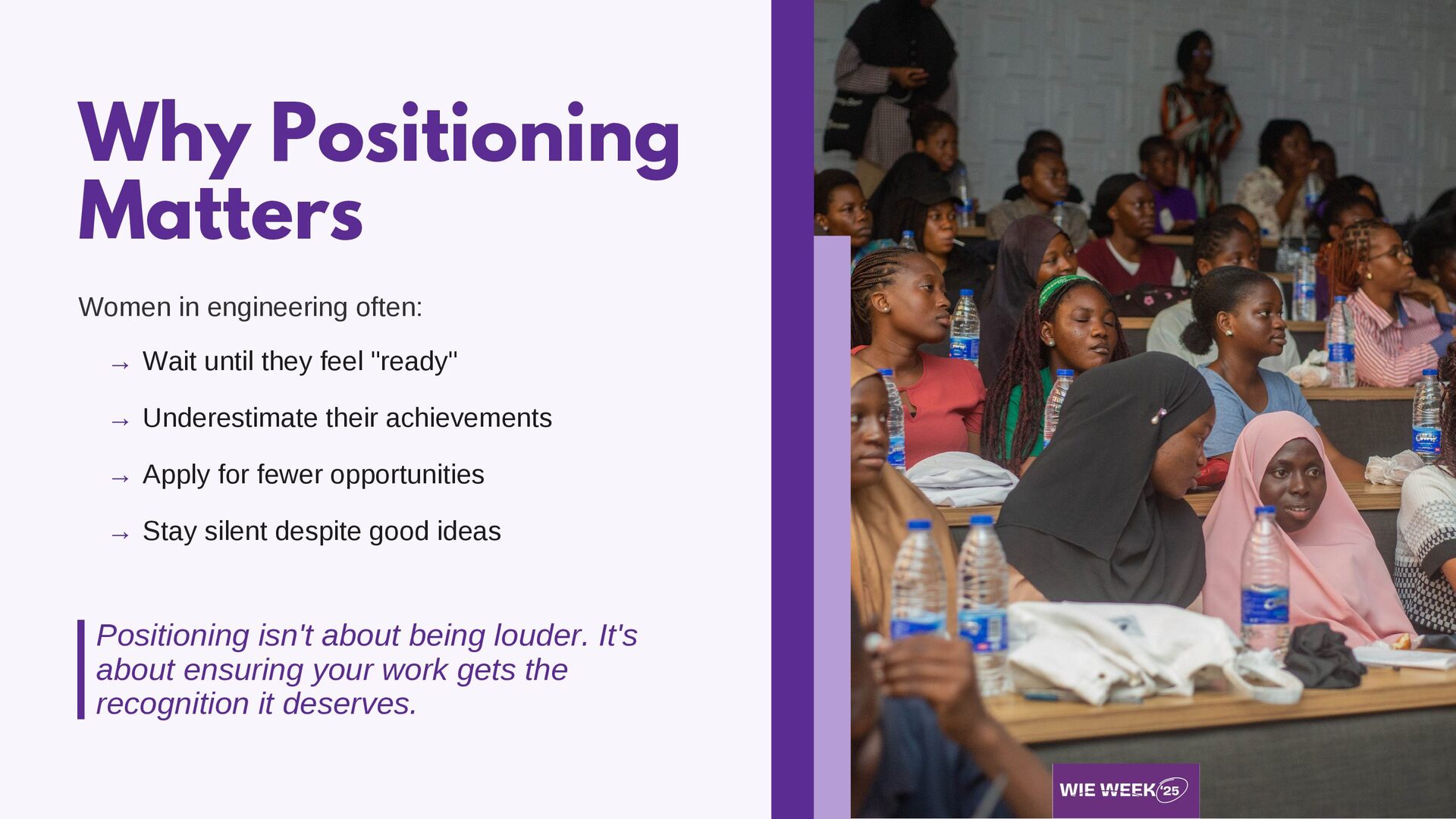 Why Positioning Matters

Women in engineering often:

→ Wait until they feel "ready"

→ Underestimate their achievements

→ Apply for fewer opportunities

→ Stay silent despite good ideas

Positioning isn't about being louder. It's about ensuring your work gets the recognition it deserves.

WIE WEEK '25